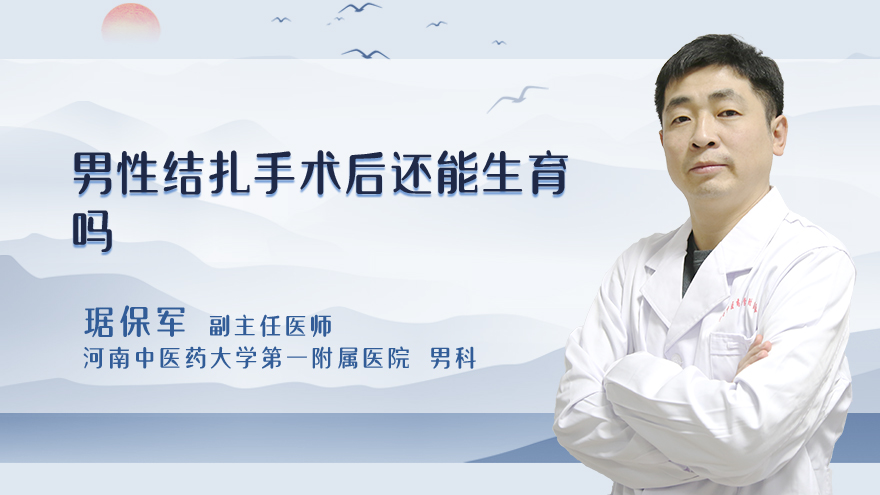 男性结扎手术后还能生育吗

琚保军 副主任医师
河南中医药大学第一附属医院 男科